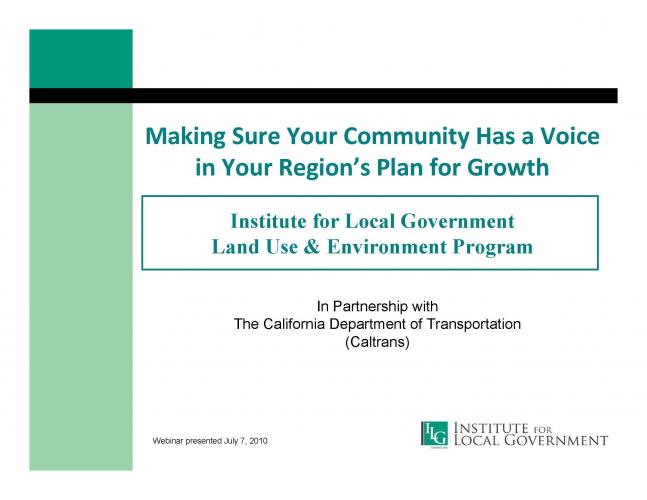 Making Sure Your Community Has a Voice in Your Region's Plan for Growth

Institute for Local Government
Land Use & Environment Program

In Partnership with
The California Department of Transportation
(Caltrans)

Webinar presented July 7, 2010

ILG INSTITUTE FOR LOCAL GOVERNMENT